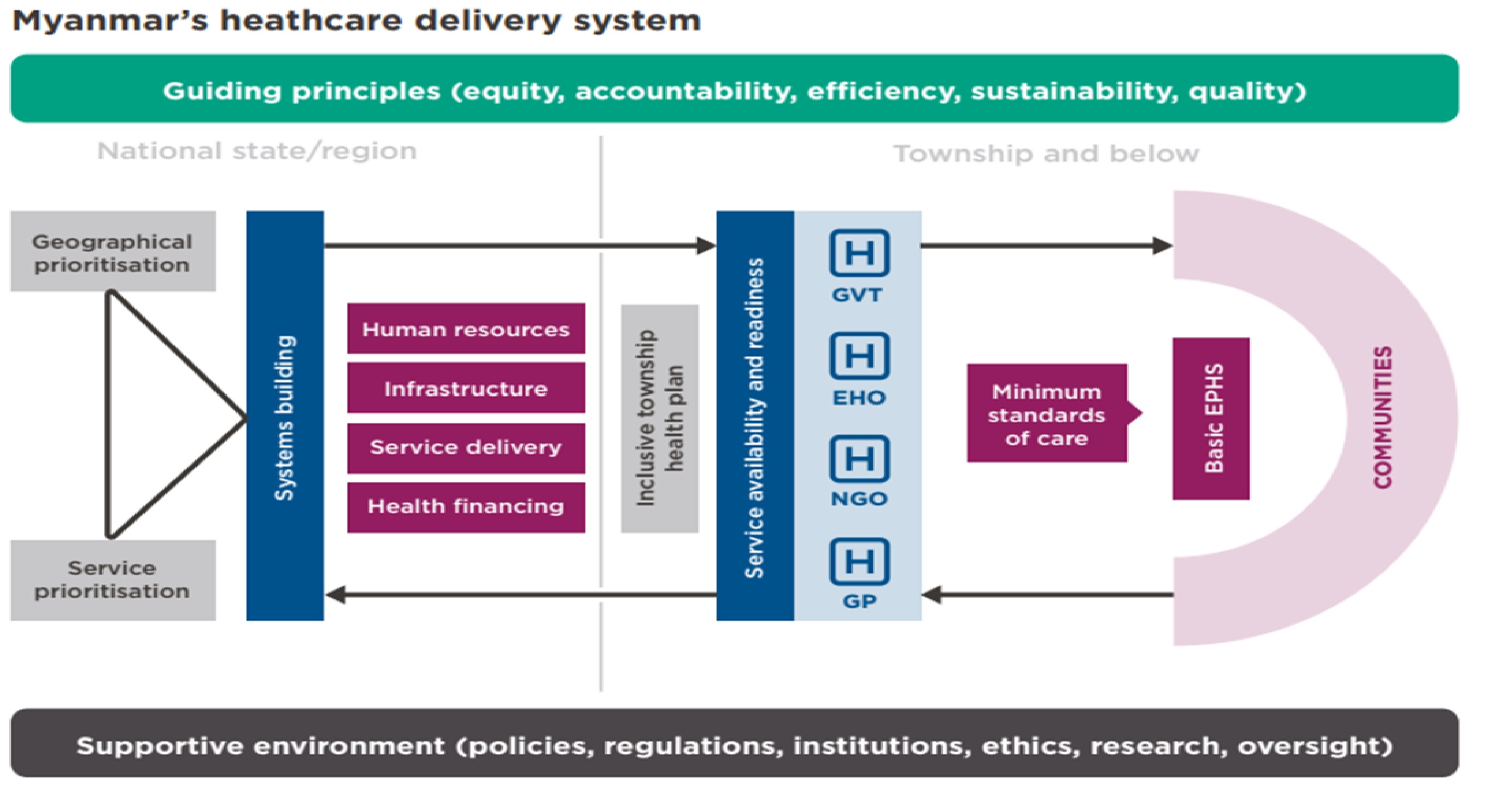 Myanmar's heathcare delivery system

Guiding principles (equity, accountability, efficiency, sustainability, quality)

National state/region

Township and below

Geographical prioritisation

Service prioritisation

Systems building

Human resources

Infrastructure

Service delivery

Health financing

Inclusive township health plan

Service availability and readiness

H
GVT

H
EHO

H
NGO

H
GP

Minimum standards of care

Basic EPHS

COMMUNITIES

Supportive environment (policies, regulations, institutions, ethics, research, oversight)